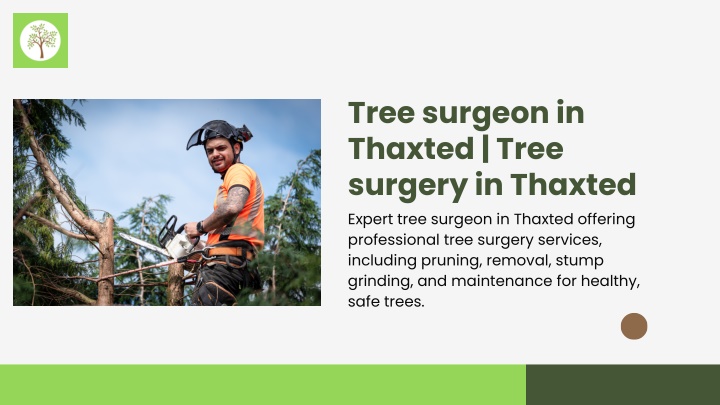 Tree surgeon in Thaxted | Tree surgery in Thaxted

Expert tree surgeon in Thaxted offering professional tree surgery services, including pruning, removal, stump grinding, and maintenance for healthy, safe trees.